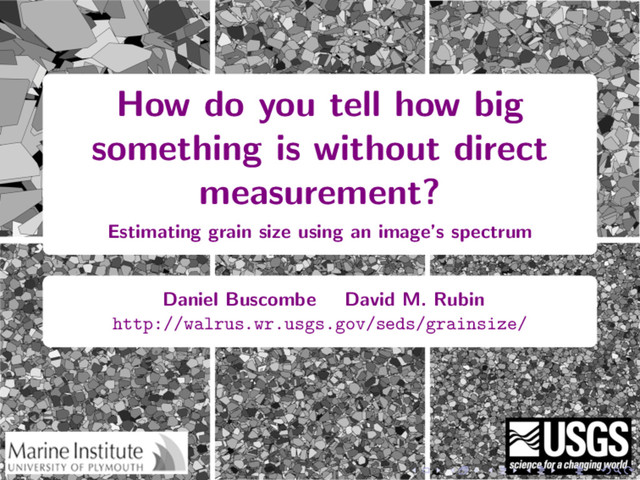 How do you tell how big something is without direct measurement?

Estimating grain size using an image's spectrum

Daniel Buscombe David M. Rubin
http://walrus.wr.usgs.gov/seds/grainsize/

Marine Institute
UNIVERSITY OF PLYMOUTH

USGS
science for a changing world